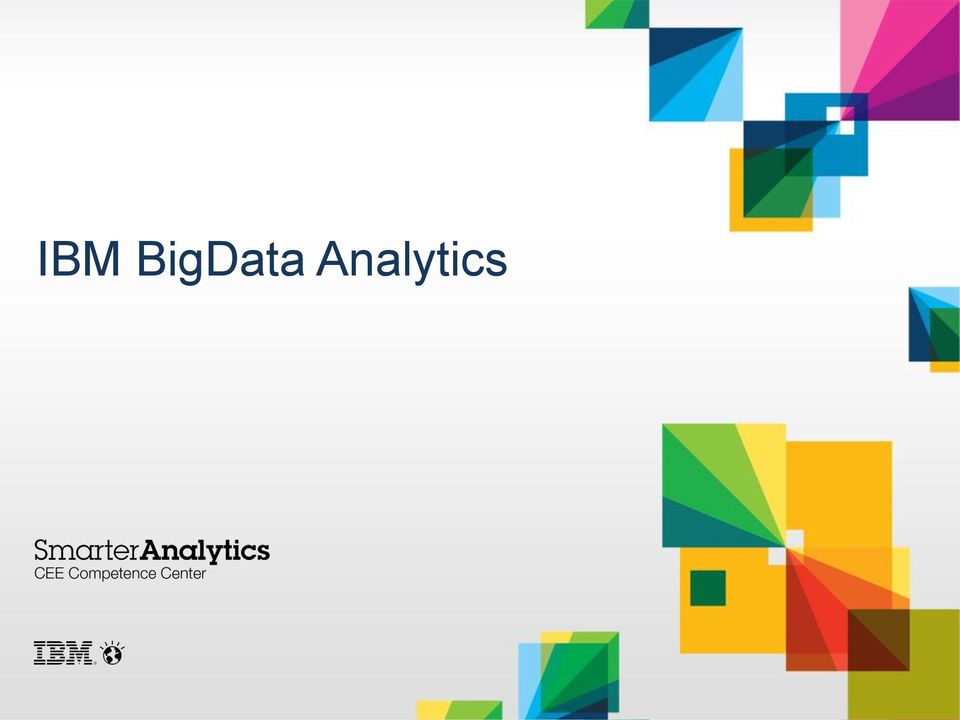 IBM BigData Analytics

SmarterAnalytics
CEE Competence Center

IBM